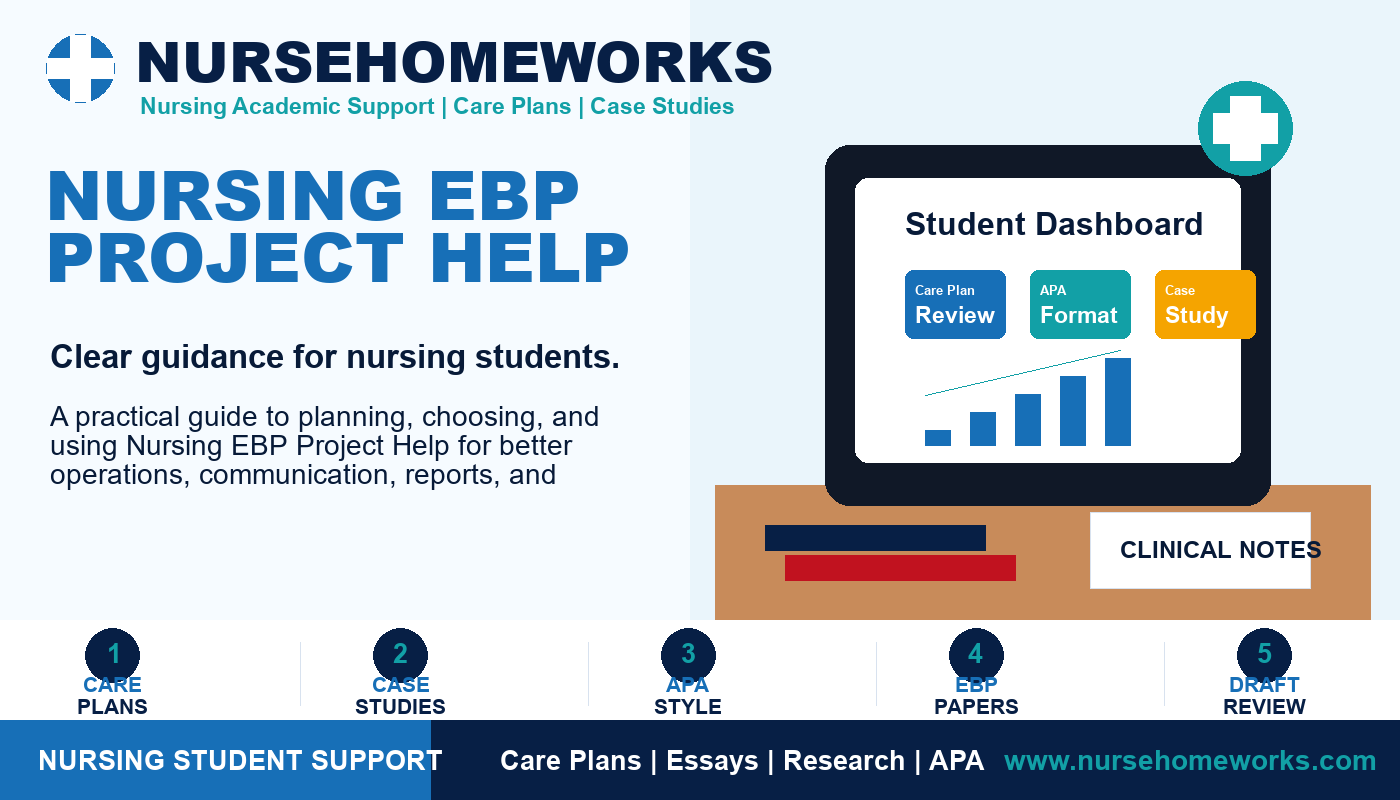 NURSEHOMEWORKS
Nursing Academic Support | Care Plans | Case Studies

NURSING EBP PROJECT HELP

Clear guidance for nursing students.

A practical guide to planning, choosing, and using Nursing EBP Project Help for better operations, communication, reports, and

Student Dashboard

Care Plan
Review

APA
Format

Case
Study

CLINICAL NOTES

1
CARE PLANS

2
CASE STUDIES

3
APA STYLE

4
EBP PAPERS

5
DRAFT REVIEW

NURSING STUDENT SUPPORT

Care Plans | Essays | Research | APA www.nursehomeworks.com